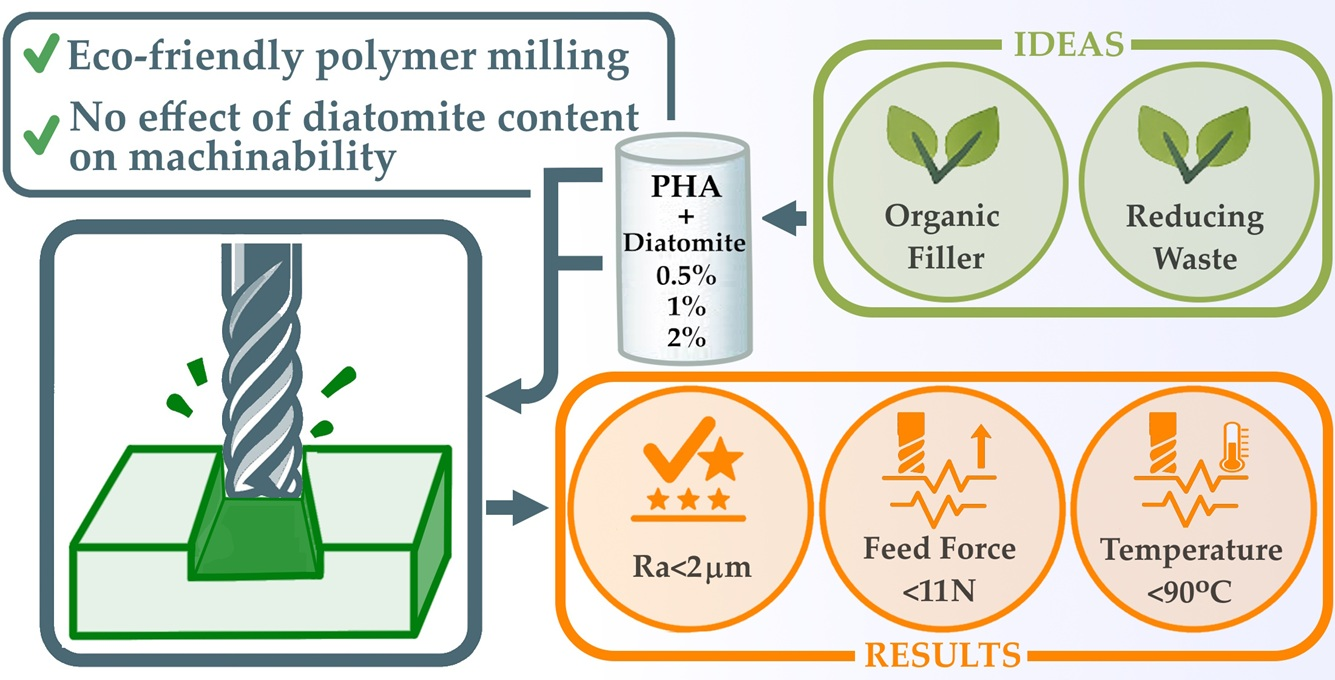 ✔ Eco-friendly polymer milling
✔ No effect of diatomite content on machinability

PHA
+
Diatomite
0.5%
1%
2%

IDEAS

Organic Filler

Reducing Waste

Ra<2μm

Feed Force <11N

Temperature <90ºC

RESULTS